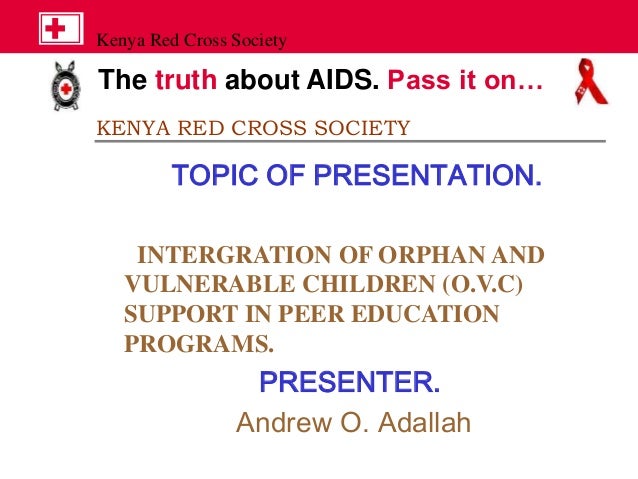 Kenya Red Cross Society

The truth about AIDS. Pass it on…

KENYA RED CROSS SOCIETY

TOPIC OF PRESENTATION.

INTERGRATION OF ORPHAN AND VULNERABLE CHILDREN (O.V.C) SUPPORT IN PEER EDUCATION PROGRAMS.

PRESENTER.

Andrew O. Adallah